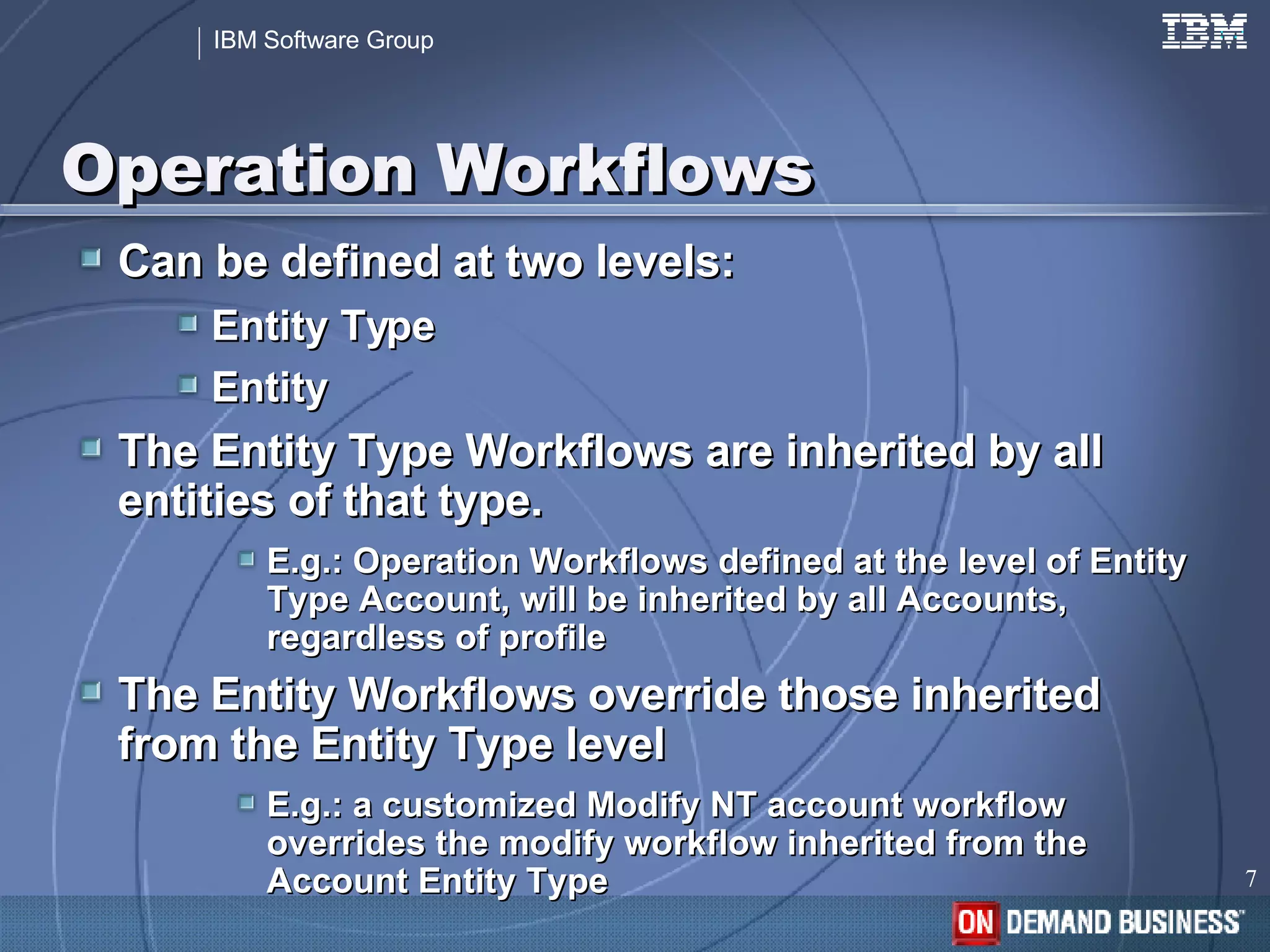 IBM Software Group

IBM

Operation Workflows

Can be defined at two levels:

Entity Type

Entity

The Entity Type Workflows are inherited by all entities of that type.

E.g.: Operation Workflows defined at the level of Entity Type Account, will be inherited by all Accounts, regardless of profile

The Entity Workflows override those inherited from the Entity Type level

E.g.: a customized Modify NT account workflow overrides the modify workflow inherited from the Account Entity Type

7

ON DEMAND BUSINESS